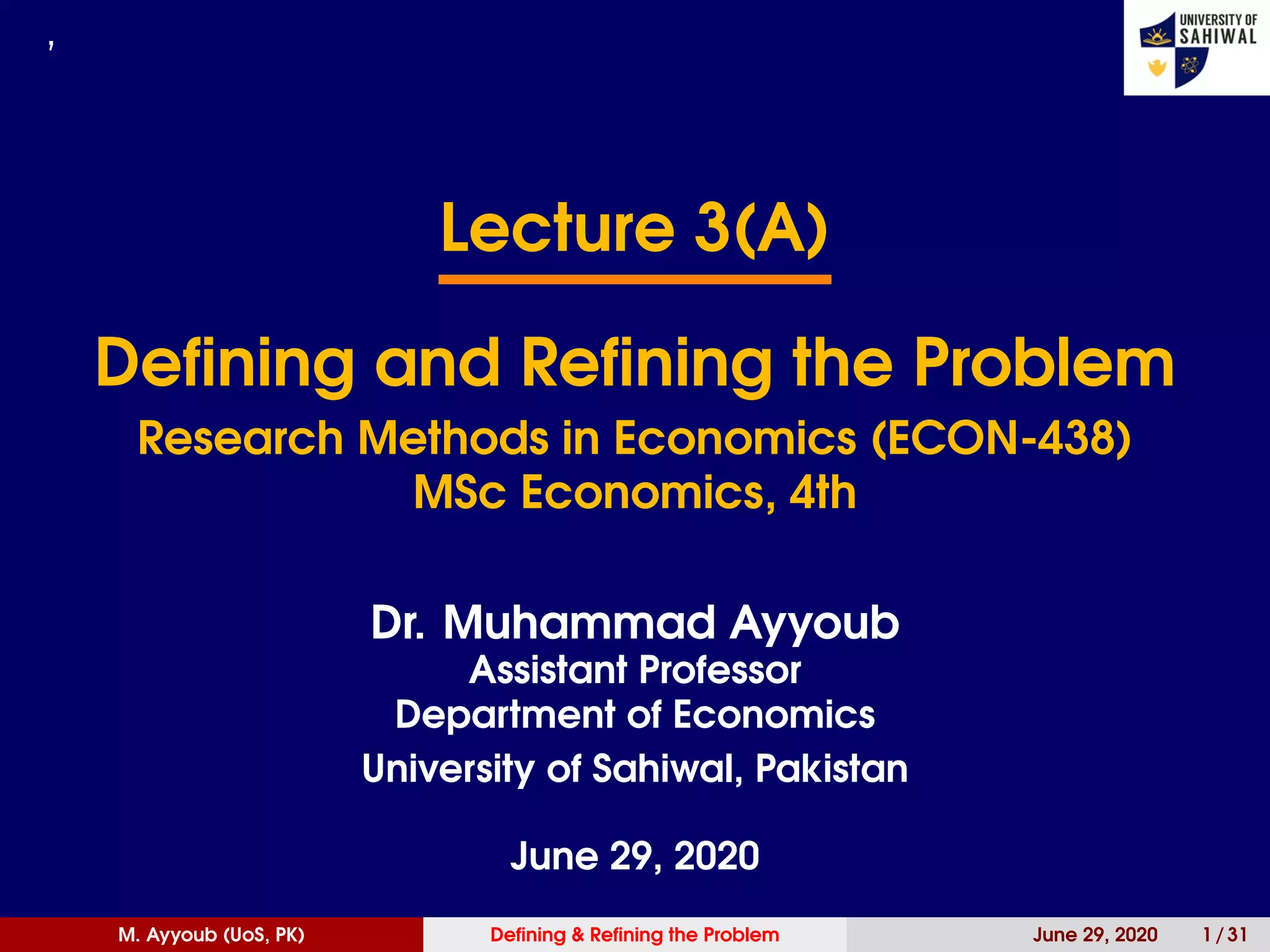 ,

UNIVERSITY OF SAHIWAL

Lecture 3(A)

Defining and Refining the Problem

Research Methods in Economics (ECON-438)
MSc Economics, 4th

Dr. Muhammad Ayyoub
Assistant Professor
Department of Economics
University of Sahiwal, Pakistan

June 29, 2020

M. Ayyoub (UoS, PK) Defining & Refining the Problem June 29, 2020 1 / 31